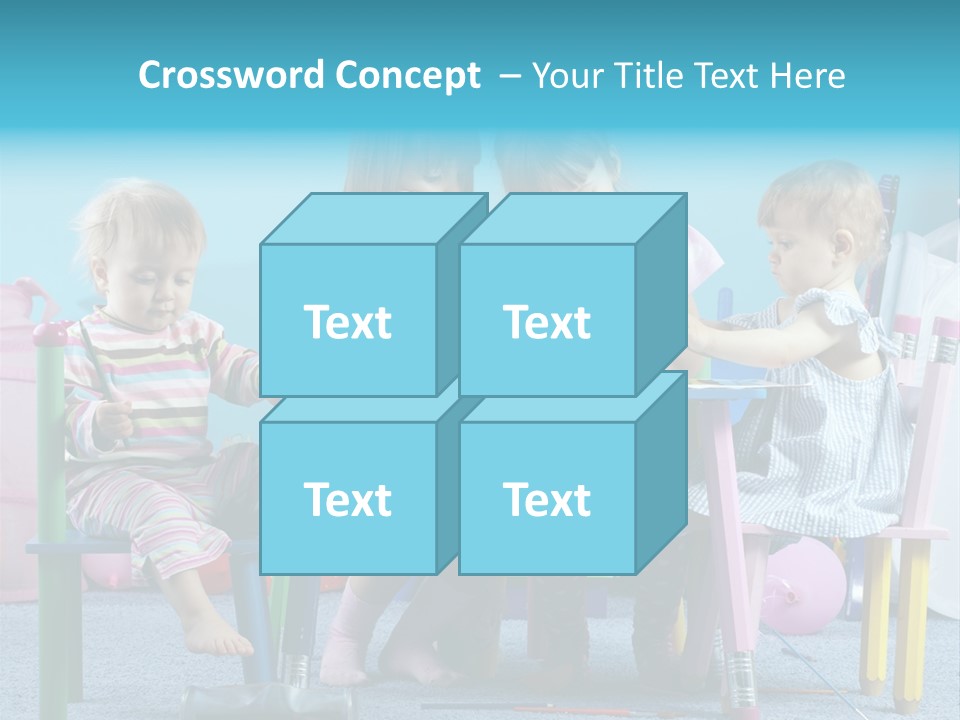 Crossword Concept – Your Title Text Here

Text

Text

Text

Text